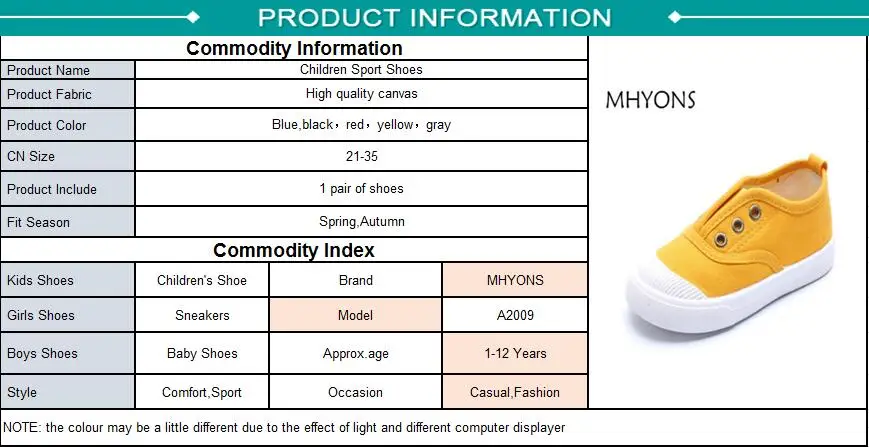 PRODUCT INFORMATION

Commodity Information

| Product Name | Children Sport Shoes |
|---|---|
| Product Fabric | High quality canvas |
| Product Color | Blue,black，red，yellow，gray |
| CN Size | 21-35 |
| Product Include | 1 pair of shoes |
| Fit Season | Spring,Autumn |

Commodity Index

| Kids Shoes | Children's Shoe | Brand | MHYONS |
|---|---|---|---|
| Girls Shoes | Sneakers | Model | A2009 |
| Boys Shoes | Baby Shoes | Approx.age | 1-12 Years |
| Style | Comfort,Sport | Occasion | Casual,Fashion |

MHYONS

NOTE: the colour may be a little different due to the effect of light and different computer displayer